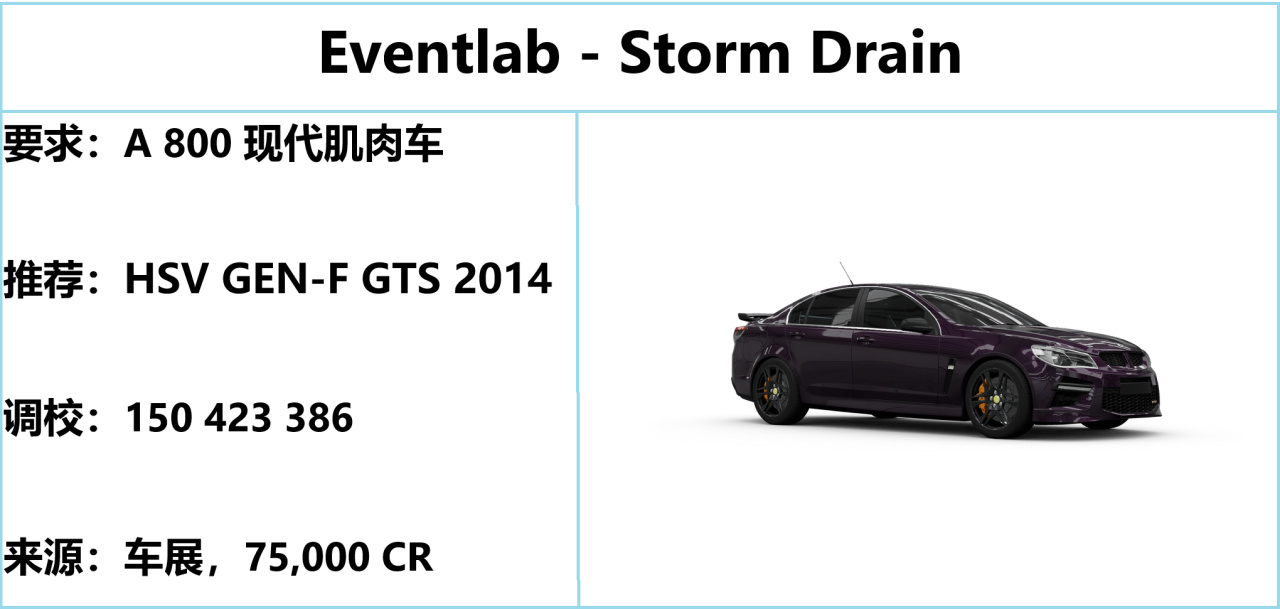 Eventlab - Storm Drain

要求：A 800 现代肌肉车

推荐：HSV GEN-F GTS 2014

调校：150 423 386

来源：车展，75,000 CR